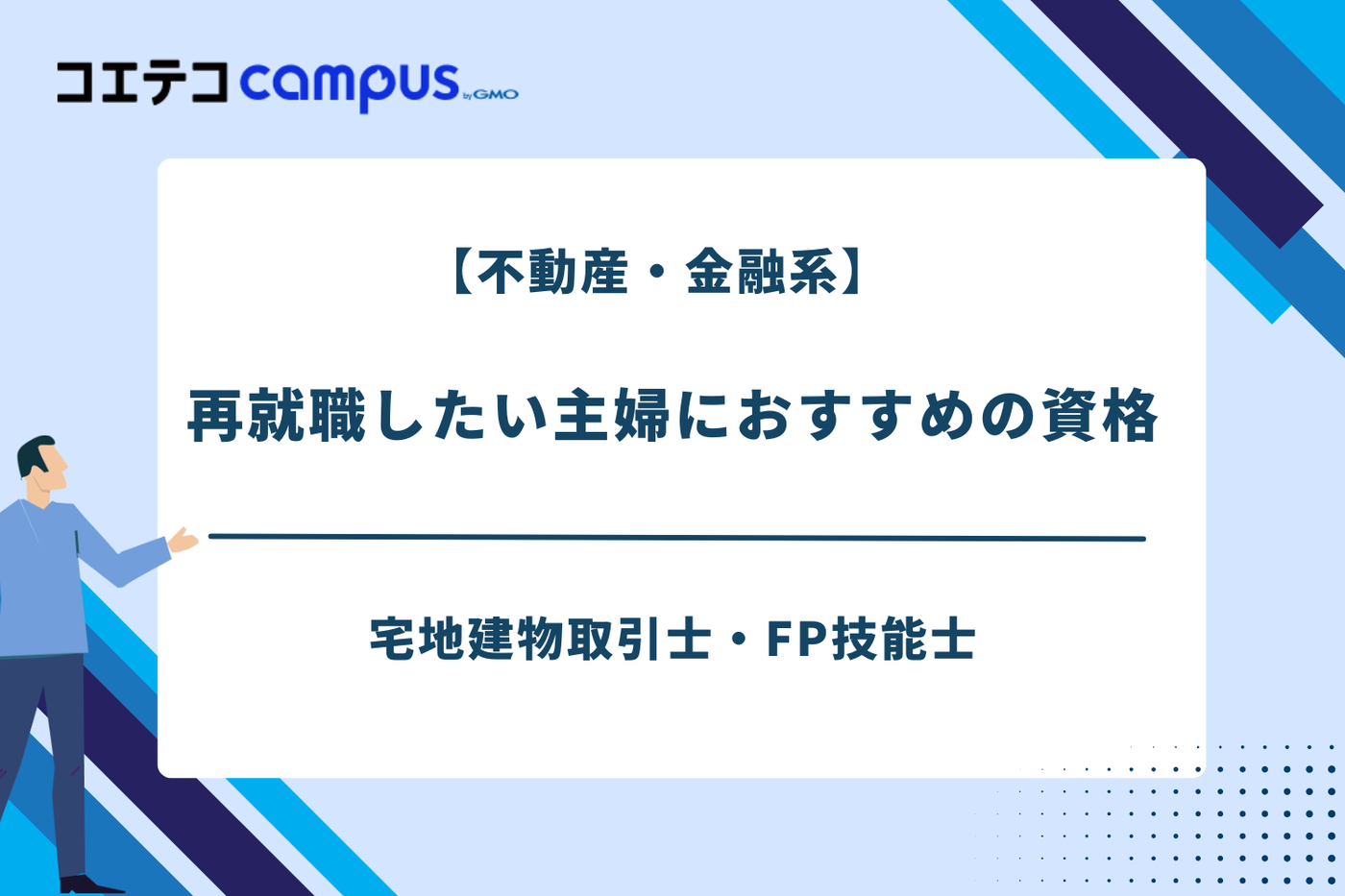 コエテコ campus by GMO

【不動産・金融系】

再就職したい主婦におすすめの資格

宅地建物取引士・FP技能士